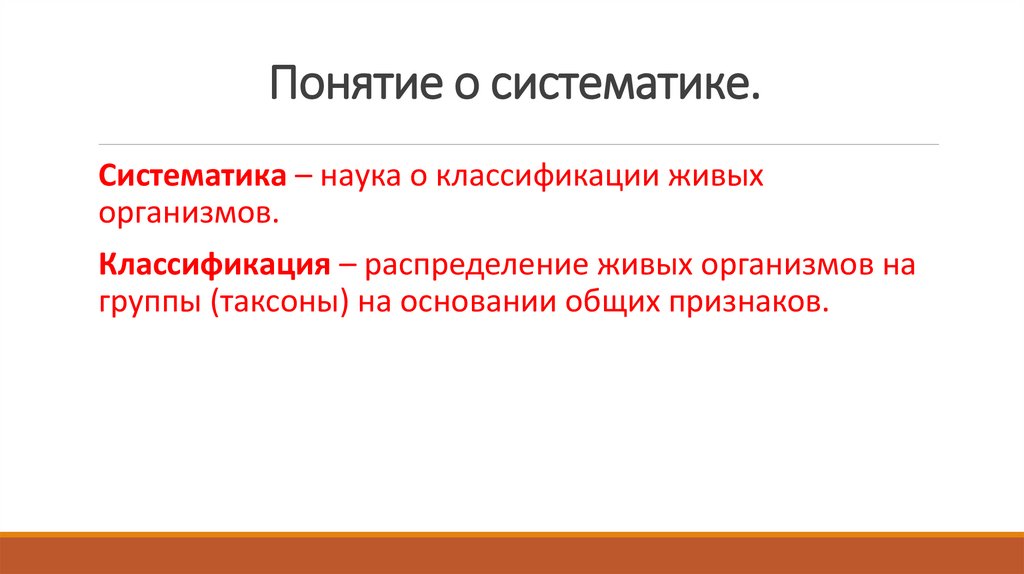 Понятие о систематике.

Систематика – наука о классификации живых организмов.

Классификация – распределение живых организмов на группы (таксоны) на основании общих признаков.